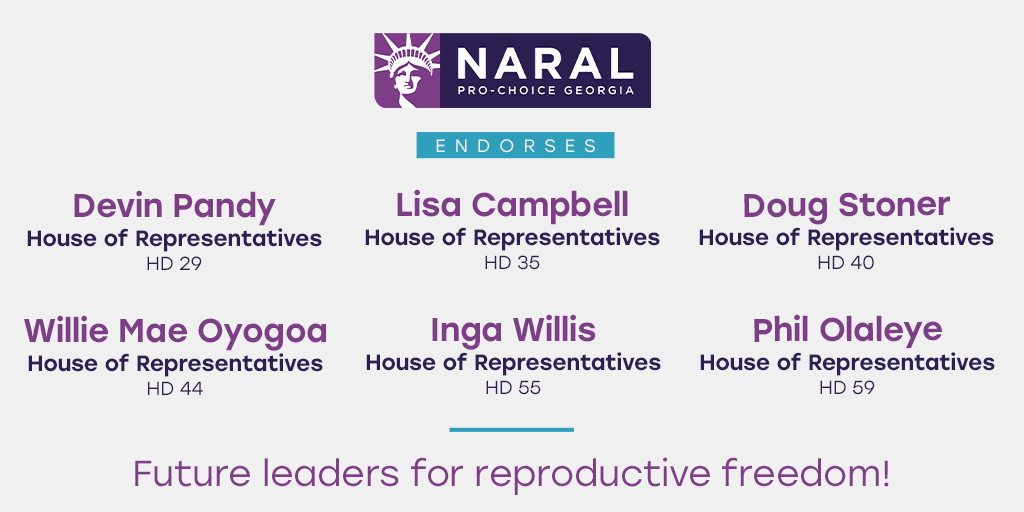 NARAL
PRO-CHOICE GEORGIA

ENDORSES

Devin Pandy
House of Representatives
HD 29

Lisa Campbell
House of Representatives
HD 35

Doug Stoner
House of Representatives
HD 40

Willie Mae Oyogoa
House of Representatives
HD 44

Inga Willis
House of Representatives
HD 55

Phil Olaleye
House of Representatives
HD 59

Future leaders for reproductive freedom!